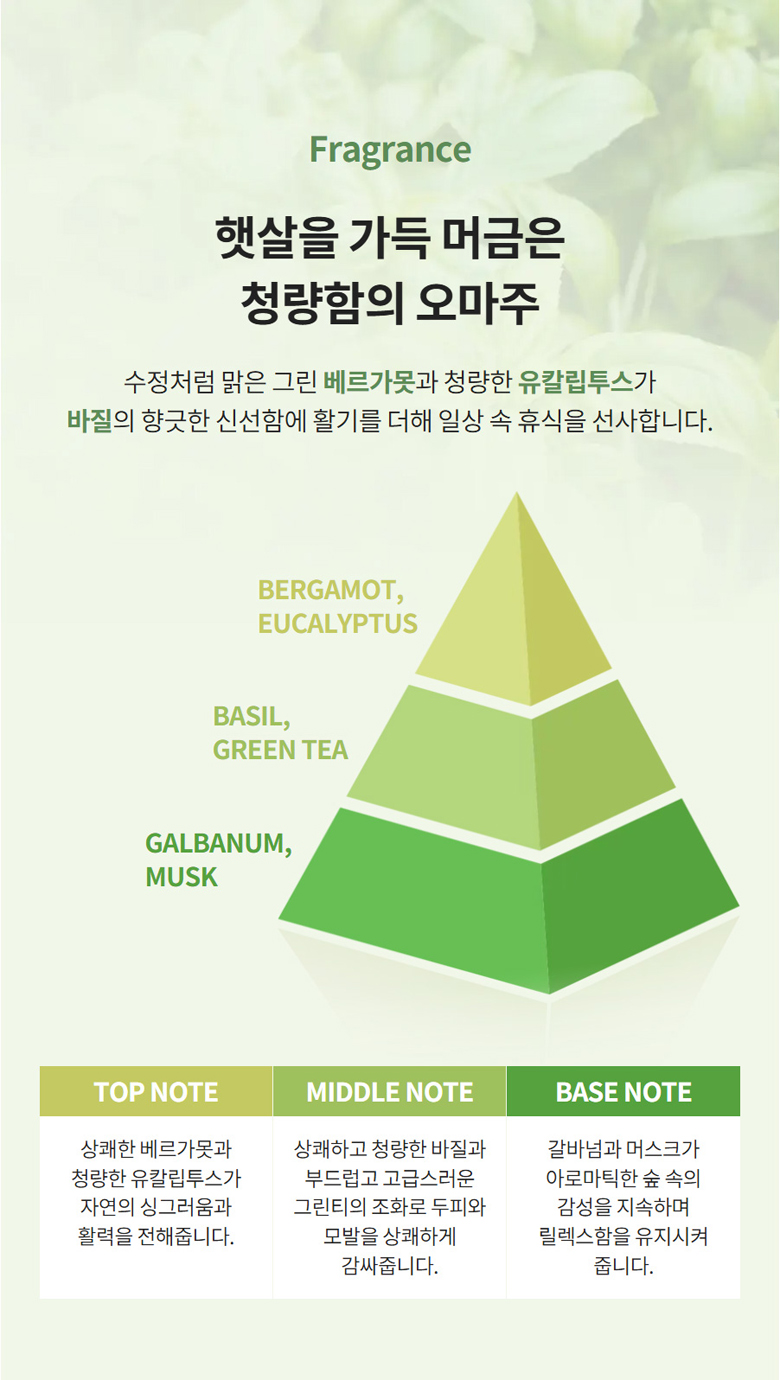 Fragrance

햇살을 가득 머금은
청량함의 오마주

수정처럼 맑은 그린 베르가못과 청량한 유칼립투스가
바질의 향긋한 신선함에 활기를 더해 일상 속 휴식을 선사합니다.

BERGAMOT,
EUCALYPTUS

BASIL,
GREEN TEA

GALBANUM,
MUSK

| TOP NOTE | MIDDLE NOTE | BASE NOTE |
|---|---|---|
| 상쾌한 베르가못과 청량한 유칼립투스가 자연의 싱그러움과 활력을 전해줍니다. | 상쾌하고 청량한 바질과 부드럽고 고급스러운 그린티의 조화로 두피와 모발을 상쾌하게 감싸줍니다. | 갈바넘과 머스크가 아로마틱한 숲 속의 감성을 지속하며 릴렉스함을 유지시켜 줍니다. |